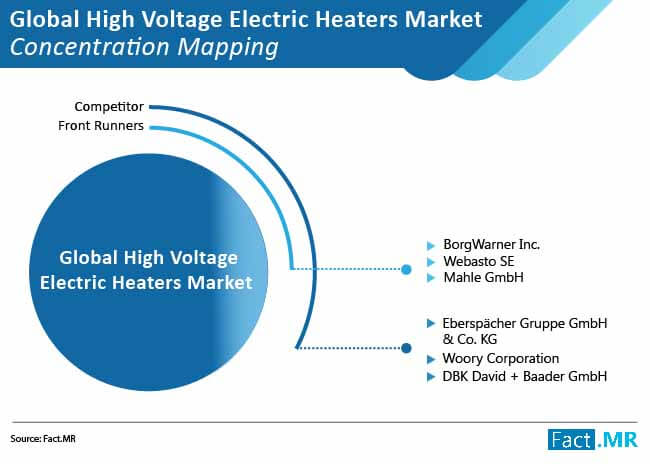 Global High Voltage Electric Heaters Market
Concentration Mapping

Competitor
Front Runners

Global High Voltage Electric Heaters Market

BorgWarner Inc.
Webasto SE
Mahle GmbH

Eberspächer Gruppe GmbH & Co. KG
Woory Corporation
DBK David + Baader GmbH

Source: Fact.MR

Fact.MR